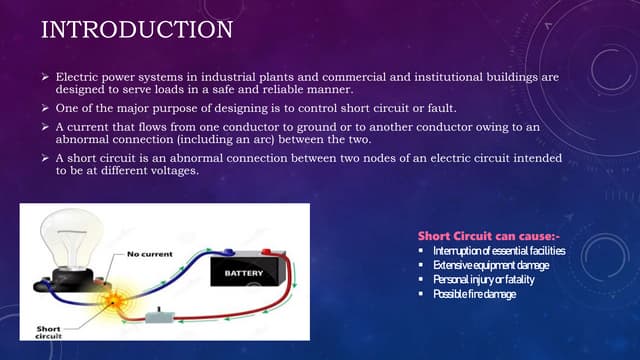 INTRODUCTION

➢ Electric power systems in industrial plants and commercial and institutional buildings are designed to serve loads in a safe and reliable manner.

➢ One of the major purpose of designing is to control short circuit or fault.

➢ A current that flows from one conductor to ground or to another conductor owing to an abnormal connection (including an arc) between the two.

➢ A short circuit is an abnormal connection between two nodes of an electric circuit intended to be at different voltages.

No current

BATTERY

Short circuit

Short Circuit can cause:-
▪ Interruption of essential facilities
▪ Extensive equipment damage
▪ Personal injury or fatality
▪ Possible fire damage